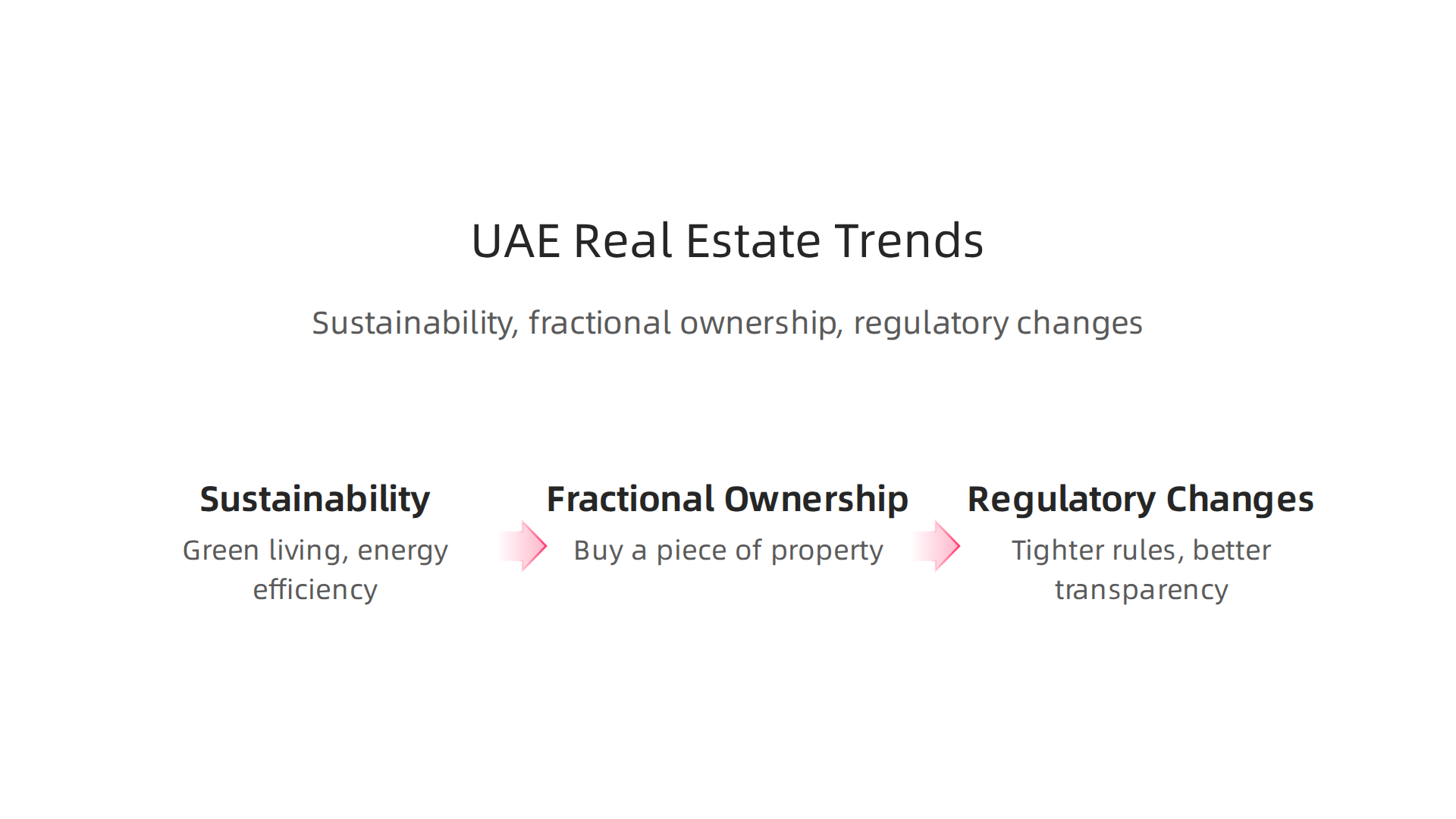 UAE Real Estate Trends

Sustainability, fractional ownership, regulatory changes

Sustainability
Green living, energy efficiency

Fractional Ownership
Buy a piece of property

Regulatory Changes
Tighter rules, better transparency